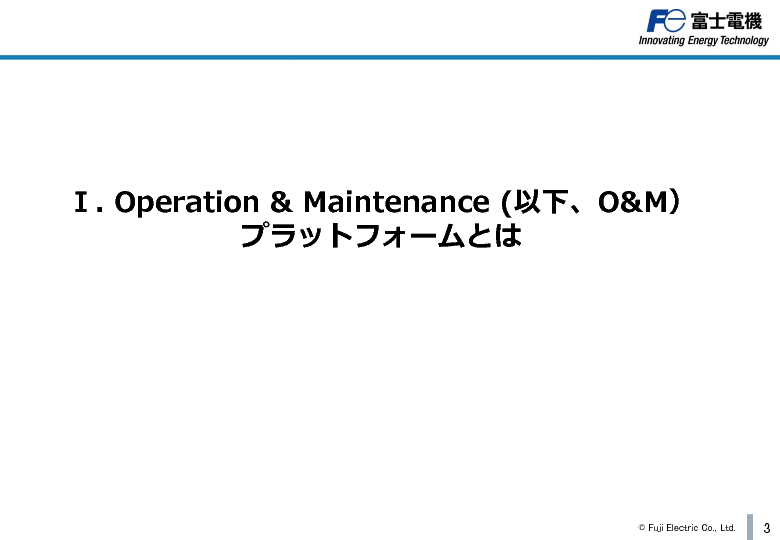 Fe 富士電機
Innovating Energy Technology

I. Operation & Maintenance (以下、O&M)
プラットフォームとは

© Fuji Electric Co., Ltd.

3